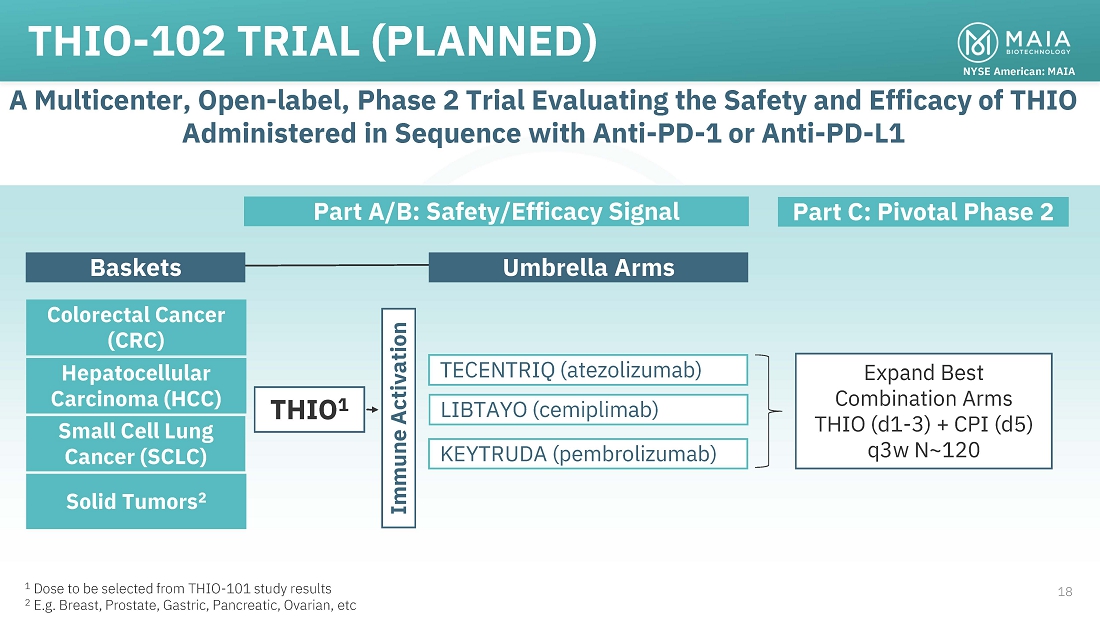 THIO-102 TRIAL (PLANNED)

MAIA BIOTECHNOLOGY
NYSE American: MAIA

A Multicenter, Open-label, Phase 2 Trial Evaluating the Safety and Efficacy of THIO Administered in Sequence with Anti-PD-1 or Anti-PD-L1

Part A/B: Safety/Efficacy Signal

Part C: Pivotal Phase 2

Baskets

Umbrella Arms

Colorectal Cancer (CRC)

Hepatocellular Carcinoma (HCC)

Small Cell Lung Cancer (SCLC)

Solid Tumors$^2$

THIO$^1$

Immune Activation

TECENTRIQ (atezolizumab)

LIBTAYO (cemiplimab)

KEYTRUDA (pembrolizumab)

Expand Best Combination Arms THIO (d1-3) + CPI (d5) q3w N~120

$^1$ Dose to be selected from THIO-101 study results
$^2$ E.g. Breast, Prostate, Gastric, Pancreatic, Ovarian, etc

18